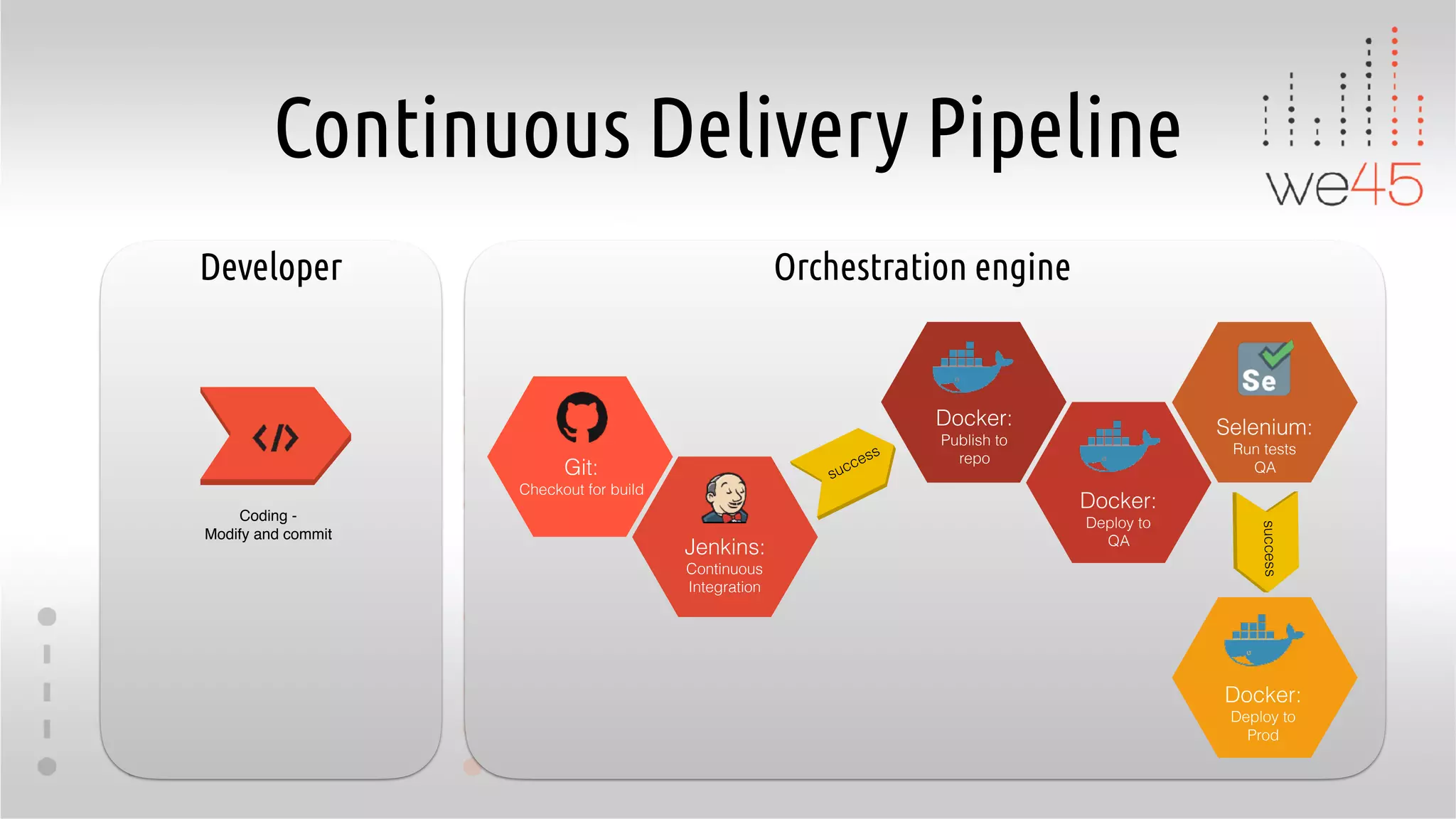 Continuous Delivery Pipeline

we45

Developer

</>

Coding - Modify and commit

Orchestration engine

Git: Checkout for build

Jenkins: Continuous Integration

success

Docker: Publish to repo

Docker: Deploy to QA

Se

Selenium: Run tests QA

success

Docker: Deploy to Prod